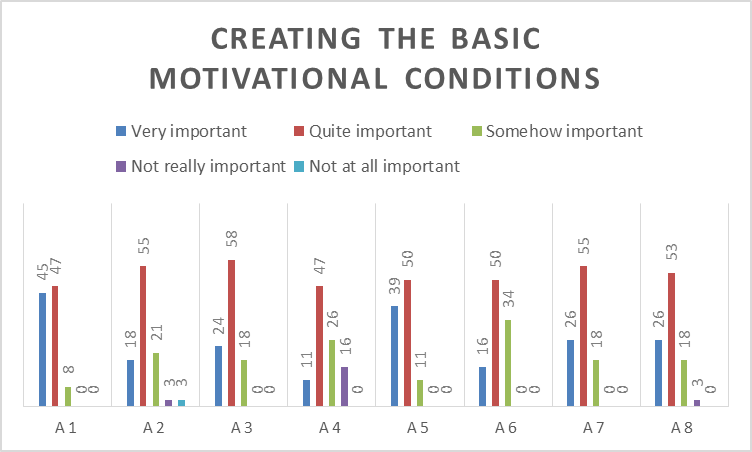 CREATING THE BASIC MOTIVATIONAL CONDITIONS

Very important
Quite important
Somehow important
Not really important
Not at all important

45 47 8 0 0
18 55 21 3 3
24 58 18 0 0
11 47 26 16 0
39 50 11 0 0
16 50 34 0 0
26 55 18 0 0
26 53 18 3 0

A 1
A 2
A 3
A 4
A 5
A 6
A 7
A 8